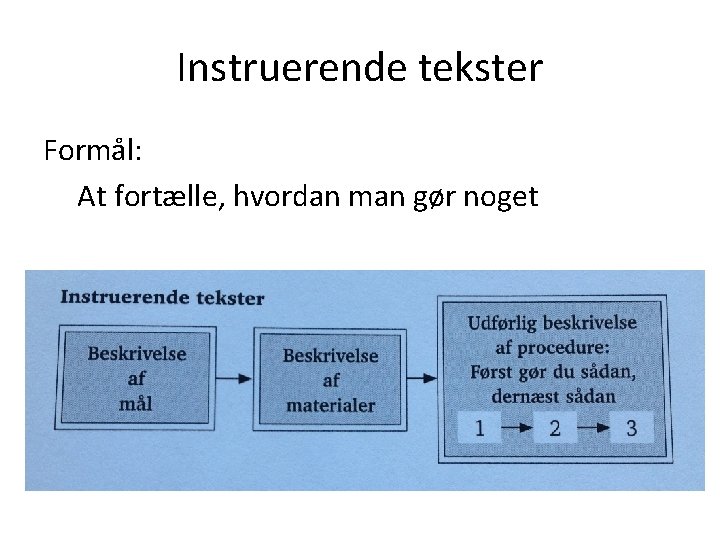 Instruerende tekster

Formål:

At fortælle, hvordan man gør noget

Instruerende tekster

Beskrivelse af mål

Beskrivelse af materialer

Udførlig beskrivelse af procedure: Først gør du sådan, dernæst sådan

1 2 3